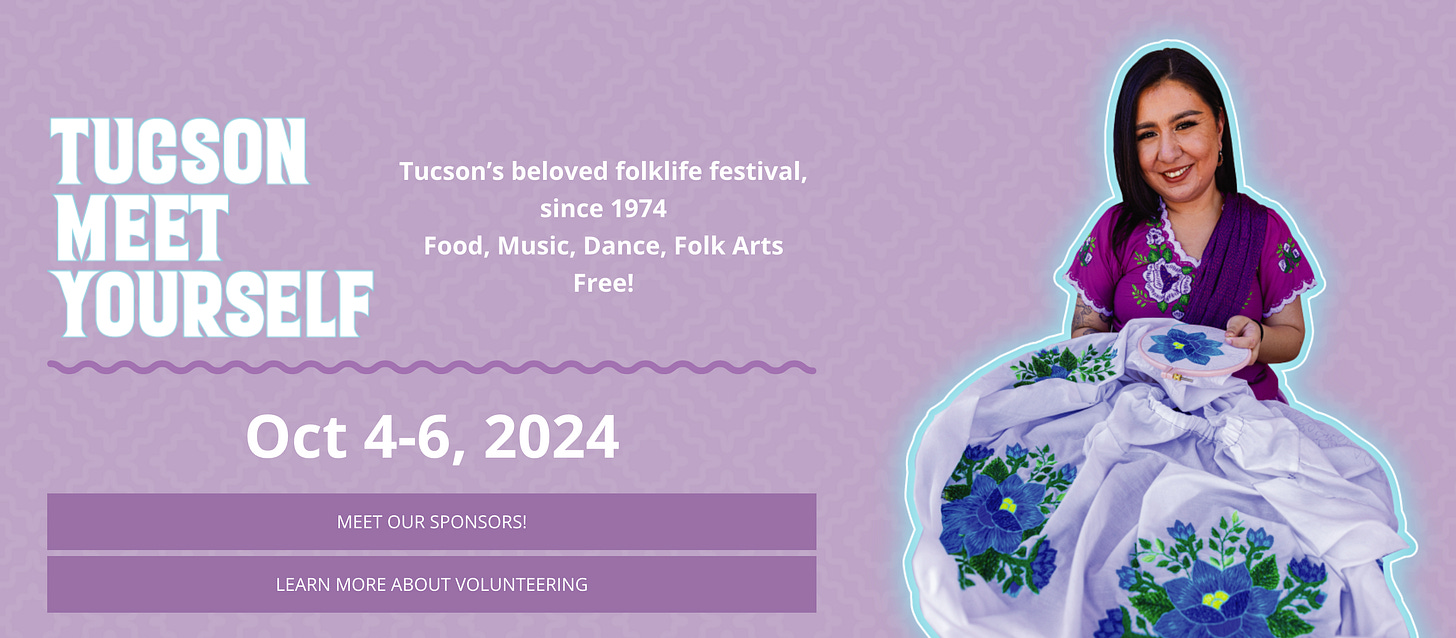 TUCSON MEET YOURSELF

Tucson's beloved folklife festival, since 1974
Food, Music, Dance, Folk Arts
Free!

Oct 4-6, 2024

MEET OUR SPONSORS!

LEARN MORE ABOUT VOLUNTEERING